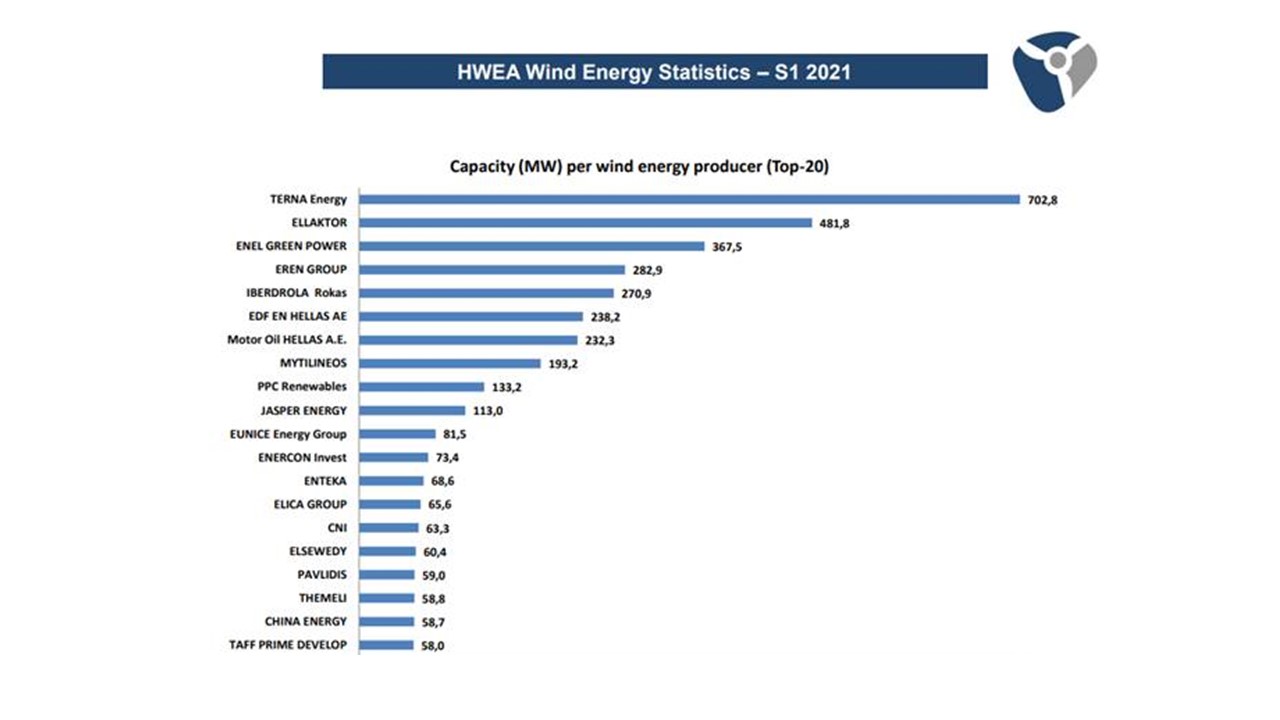 HWEA Wind Energy Statistics – S1 2021

Capacity (MW) per wind energy producer (Top-20)

TERNA Energy 702,8
ELLAKTOR 481,8
ENEL GREEN POWER 367,5
EREN GROUP 282,9
IBERDROLA Rokas 270,9
EDF EN HELLAS AE 238,2
Motor Oil HELLAS A.E. 232,3
MYTILINEOS 193,2
PPC Renewables 133,2
JASPER ENERGY 113,0
EUNICE Energy Group 81,5
ENERCON Invest 73,4
ENTEKA 68,6
ELICA GROUP 65,6
CNI 63,3
ELSEWEDY 60,4
PAVLIDIS 59,0
THEMELI 58,8
CHINA ENERGY 58,7
TAFF PRIME DEVELOP 58,0